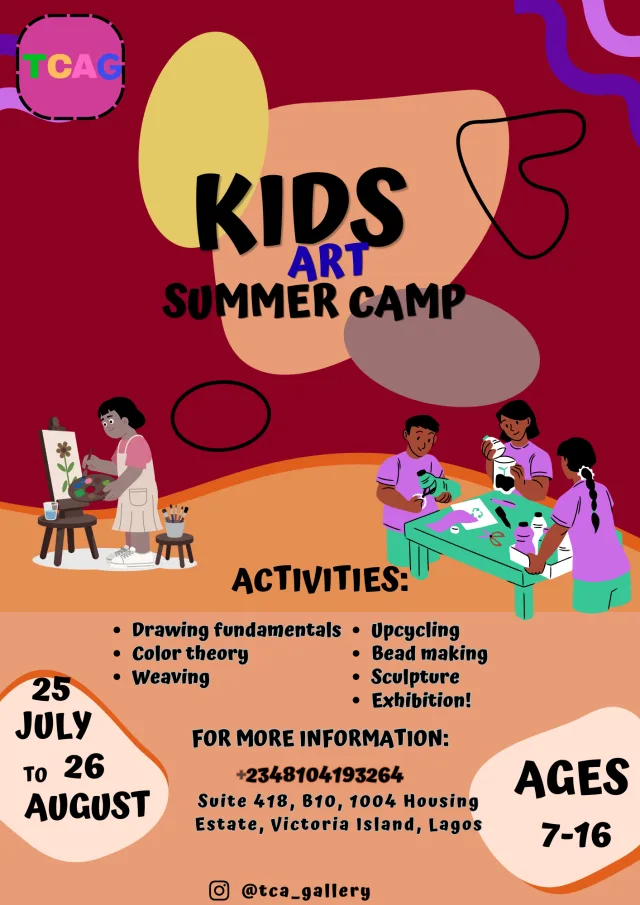 TCAG

KIDS
ART
SUMMER CAMP

ACTIVITIES:

• Drawing fundamentals
• Color theory
• Weaving

• Upcycling
• Bead making
• Sculpture
• Exhibition!

25
JULY
TO 26
AUGUST

FOR MORE INFORMATION:

+2348104193264
Suite 418, B10, 1004 Housing Estate, Victoria Island, Lagos

AGES
7-16

@tca_gallery